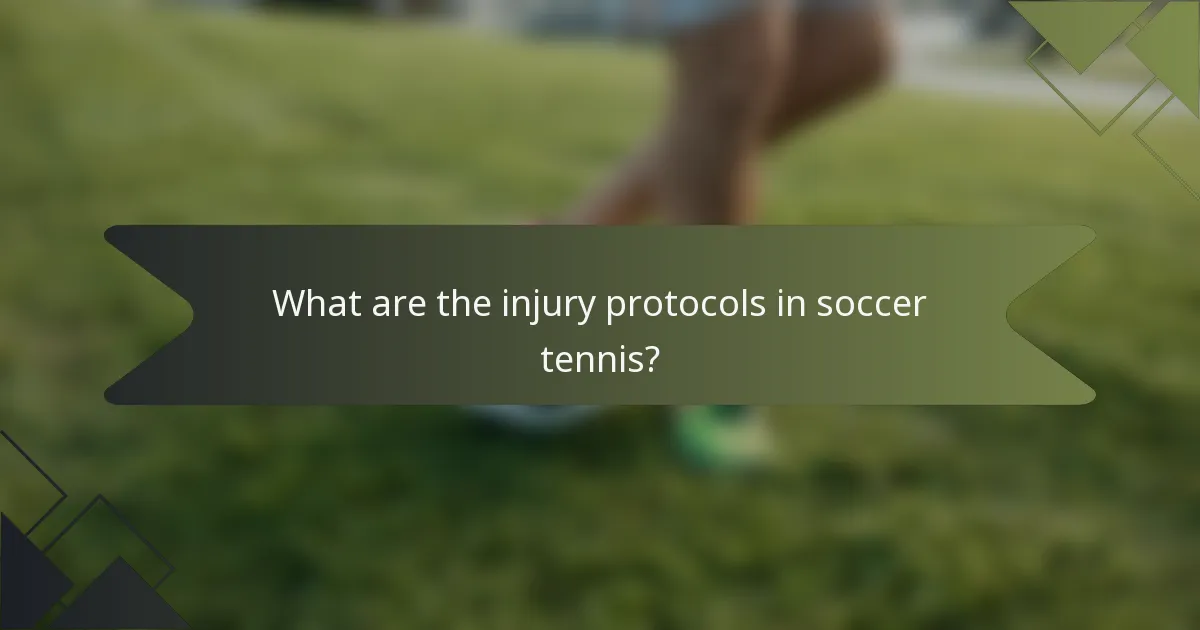 What are the injury protocols in soccer tennis?